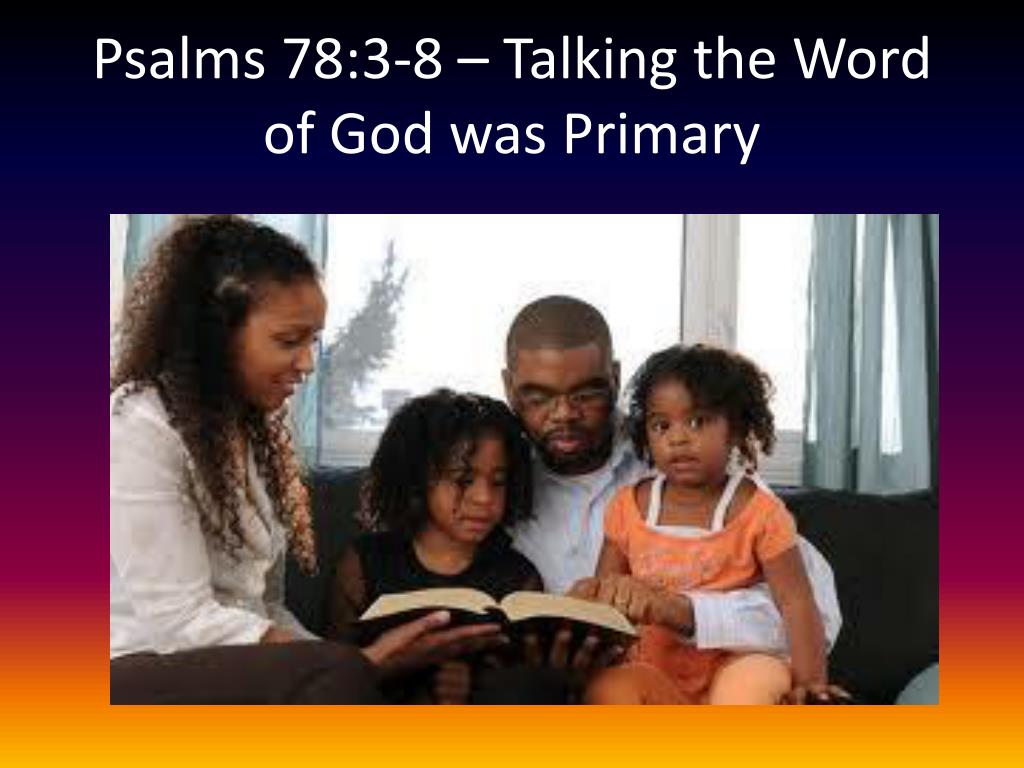 Psalms 78:3-8 – Talking the Word of God was Primary